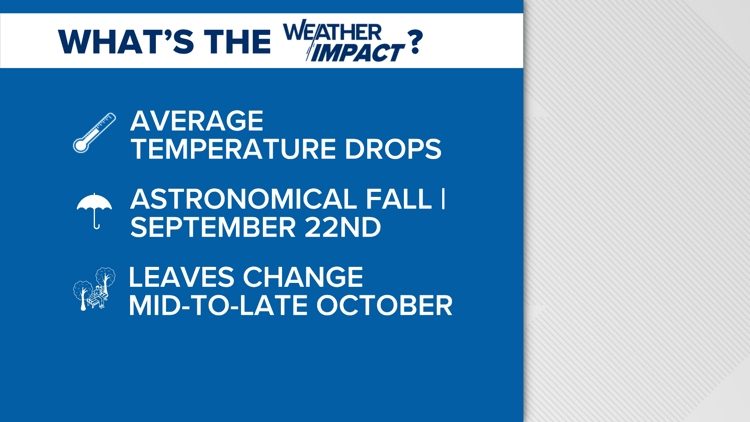 WHAT'S THE WEATHER IMPACT ?

AVERAGE TEMPERATURE DROPS

ASTRONOMICAL FALL | SEPTEMBER 22ND

LEAVES CHANGE MID-TO-LATE OCTOBER